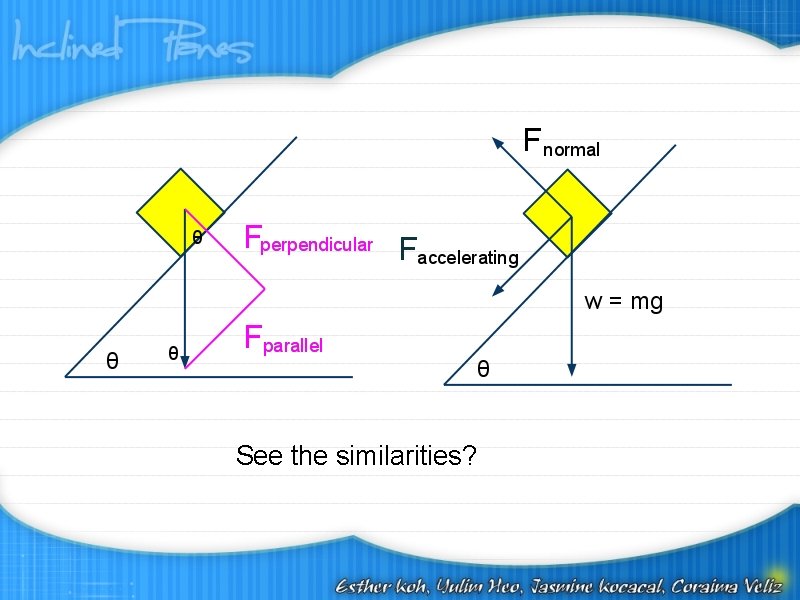 Inclined Planes

θ

$F_{perpendicular}$

$F_{parallel}$

θ

θ

$F_{normal}$

$F_{accelerating}$

w = mg

θ

See the similarities?

Esther koh, Yulim Heo, Jasmine kocacal, Coraima Veliz